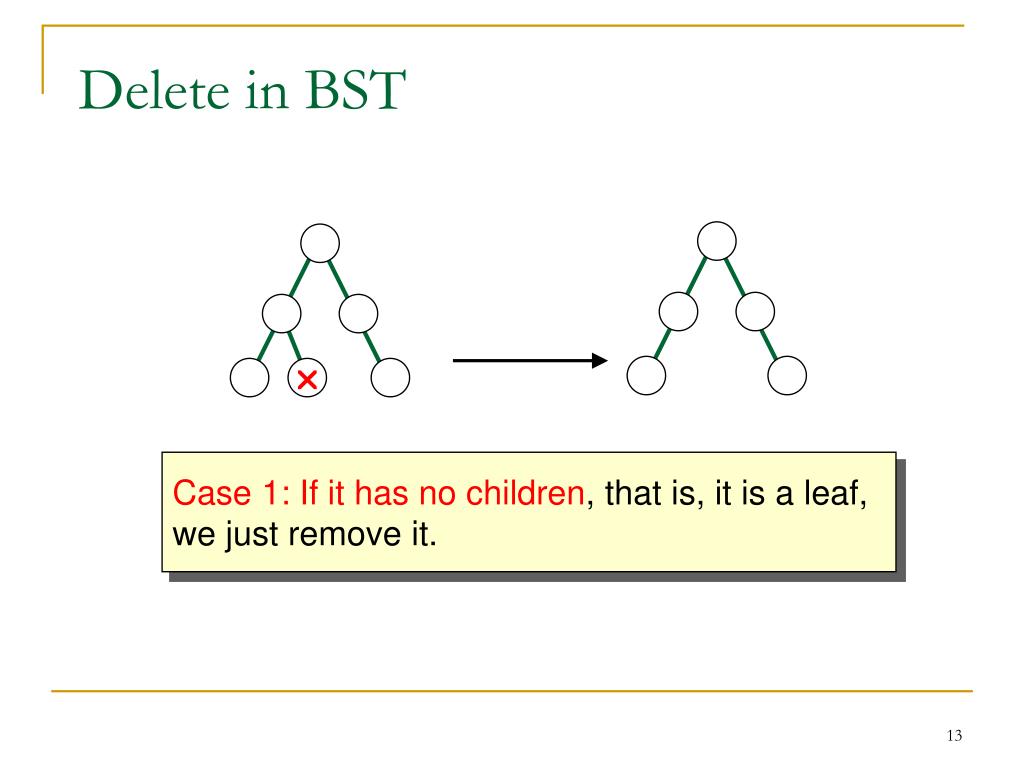 Delete in BST

×

Case 1: If it has no children, that is, it is a leaf, we just remove it.

13